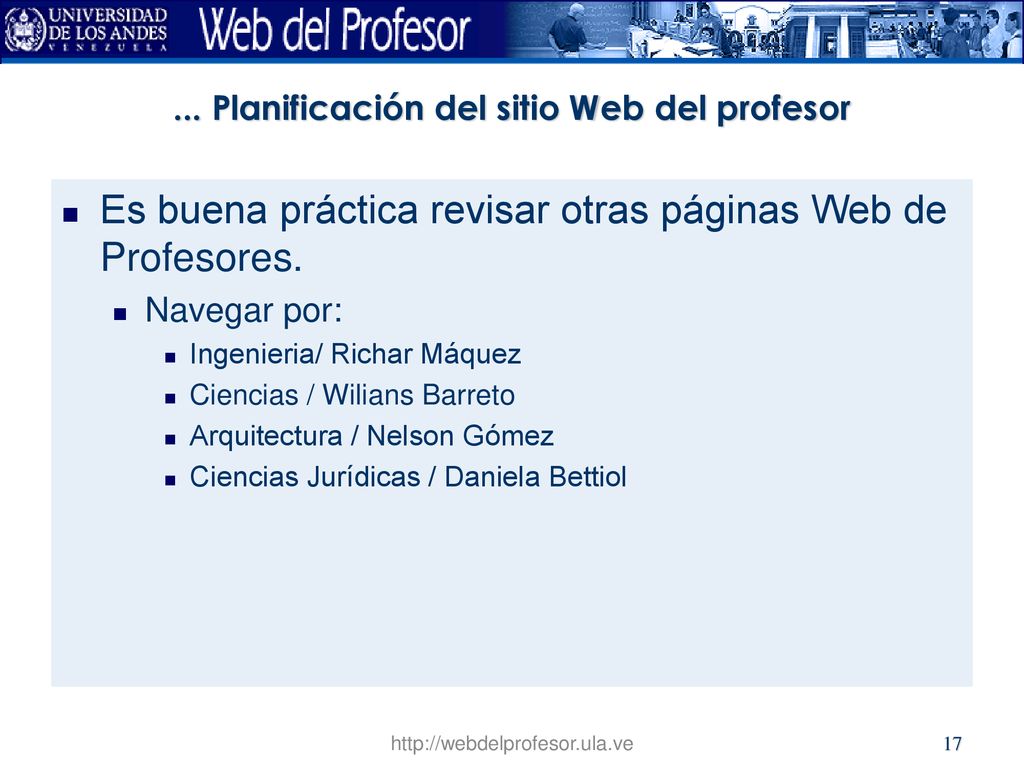 UNIVERSIDAD DE LOS ANDES
VENEZUELA

Web del Profesor

... Planificación del sitio Web del profesor

Es buena práctica revisar otras páginas Web de Profesores.

Navegar por:

Ingenieria/ Richar Máquez

Ciencias / Wilians Barreto

Arquitectura / Nelson Gómez

Ciencias Jurídicas / Daniela Bettiol

http://webdelprofesor.ula.ve

17